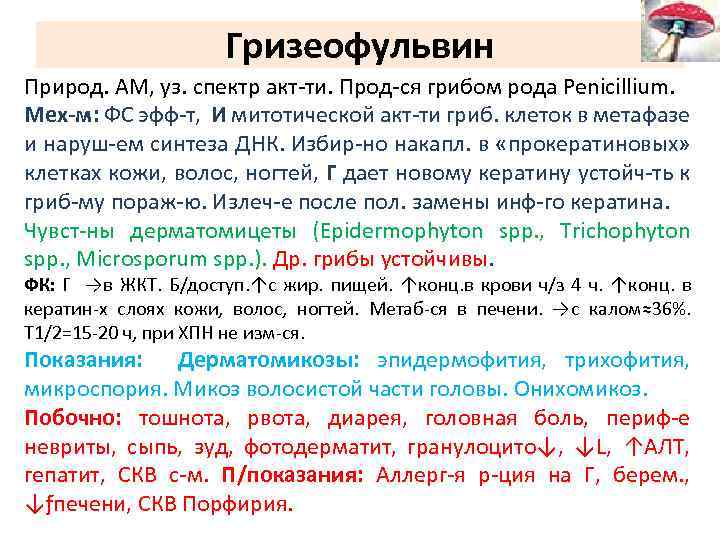 Гризеофульвин

Природ. АМ, уз. спектр акт-ти. Прод-ся грибом рода Penicillium. Мех-м: ФС эфф-т, И митотической акт-ти гриб. клеток в метафазе и наруш-ем синтеза ДНК. Избир-но накапл. в «прокератиновых» клетках кожи, волос, ногтей, Г дает новому кератину устойч-ть к гриб-му пораж-ю. Излеч-е после пол. замены инф-го кератина. Чувст-ны дерматомицеты (Epidermophyton spp., Trichophyton spp., Microsporum spp.). Др. грибы устойчивы.

ФК: Г →в ЖКТ. Б/доступ.↑с жир. пищей. ↑конц.в крови ч/з 4 ч. ↑конц. в кератин-х слоях кожи, волос, ногтей. Метаб-ся в печени. →с калом≈36%. Т1/2=15-20 ч, при ХПН не изм-ся.

Показания: Дерматомикозы: эпидермофития, трихофития, микроспория. Микоз волосистой части головы. Онихомикоз.

Побочно: тошнота, рвота, диарея, головная боль, периф-е невриты, сыпь, зуд, фотодерматит, гранулоцито↓, ↓L, ↑АЛТ, гепатит, СКВ с-м. П/показания: Аллерг-я р-ция на Г, берем., ↓fпечени, СКВ Порфирия.